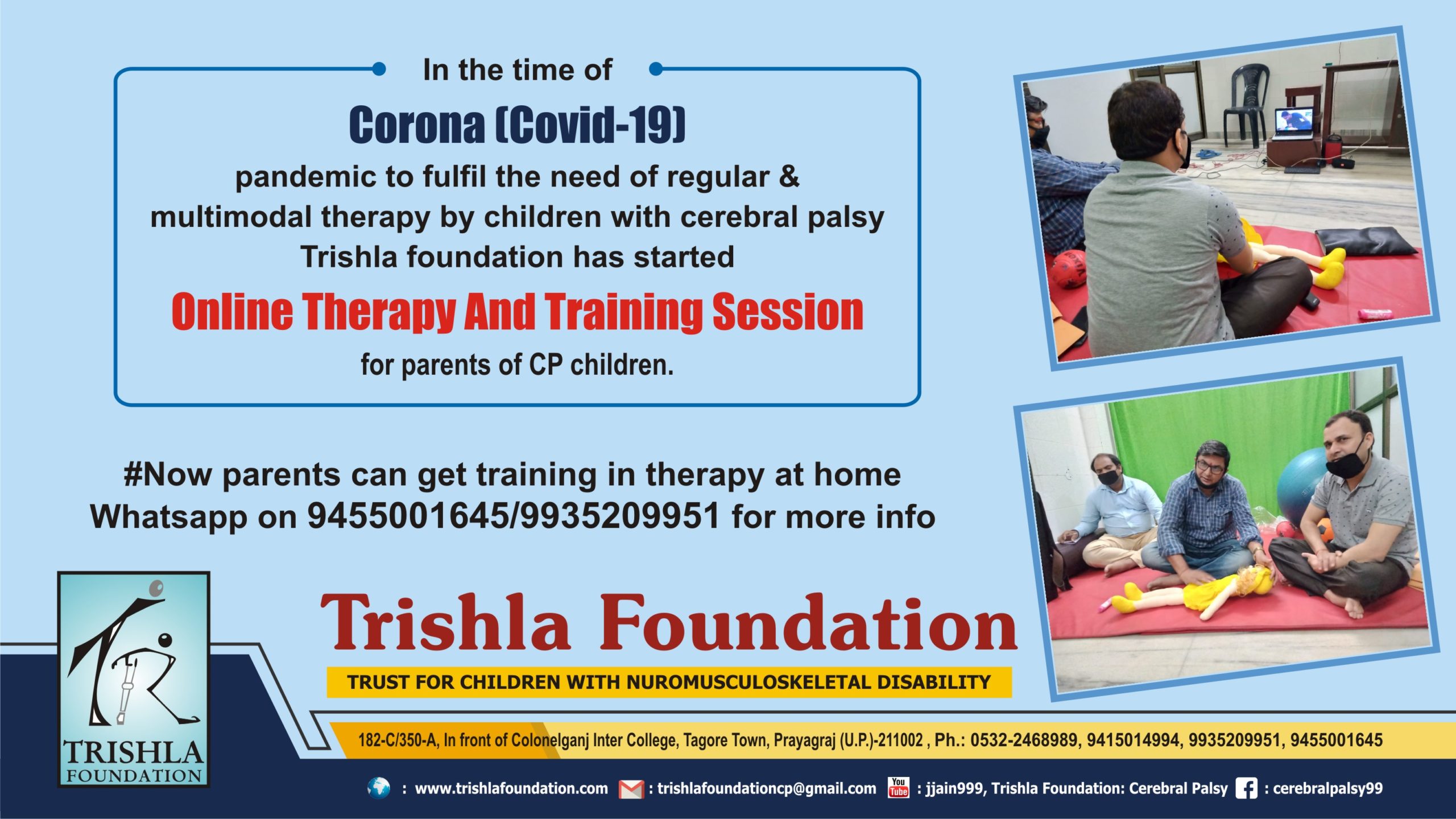 In the time of

Corona (Covid-19)

pandemic to fulfil the need of regular & multimodal therapy by children with cerebral palsy Trishla foundation has started

Online Therapy And Training Session

for parents of CP children.

#Now parents can get training in therapy at home Whatsapp on 9455001645/9935209951 for more info

TRISHLA FOUNDATION

Trishla Foundation

TRUST FOR CHILDREN WITH NUROMUSCULOSKELETAL DISABILITY

182-C/350-A, In front of Colonelganj Inter College, Tagore Town, Prayagraj (U.P.)-211002 , Ph.: 0532-2468989, 9415014994, 9935209951, 9455001645

: www.trishlafoundation.com : trishlafoundationcp@gmail.com You Tube : jjain999, Trishla Foundation: Cerebral Palsy : cerebralpalsy99